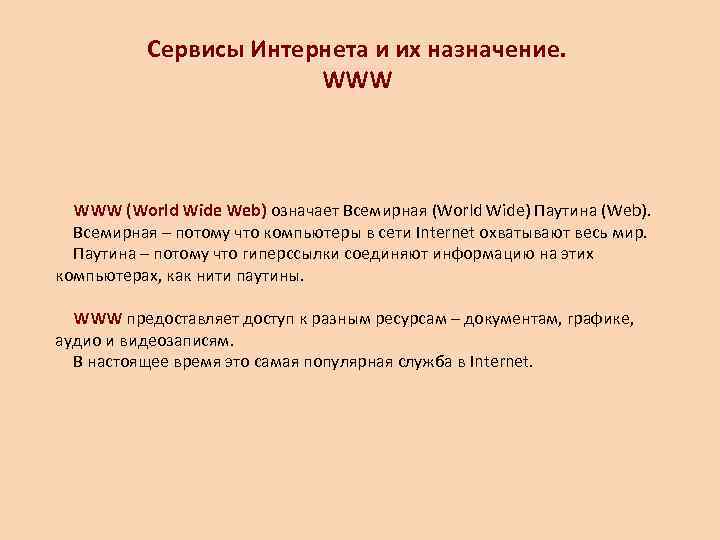 Сервисы Интернета и их назначение.
WWW

WWW (World Wide Web) означает Всемирная (World Wide) Паутина (Web).
Всемирная – потому что компьютеры в сети Internet охватывают весь мир.
Паутина – потому что гиперссылки соединяют информацию на этих компьютерах, как нити паутины.

WWW предоставляет доступ к разным ресурсам – документам, графике, аудио и видеозаписям.
В настоящее время это самая популярная служба в Internet.